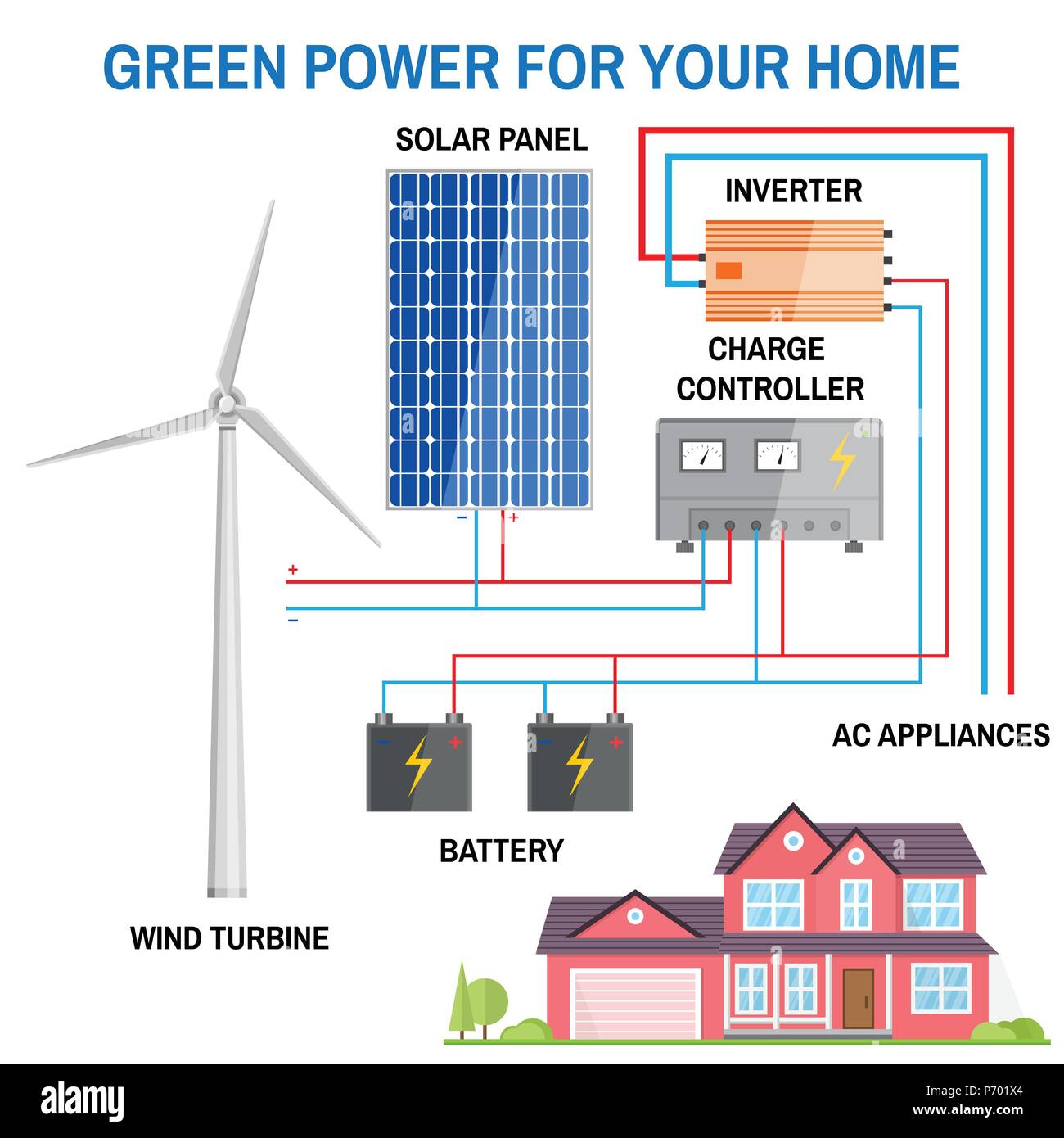 GREEN POWER FOR YOUR HOME

SOLAR PANEL

INVERTER

CHARGE CONTROLLER

− +

+

−

− +

− +

AC APPLIANCES

BATTERY

WIND TURBINE

alamy

Image ID: P701X4
www.alamy.com